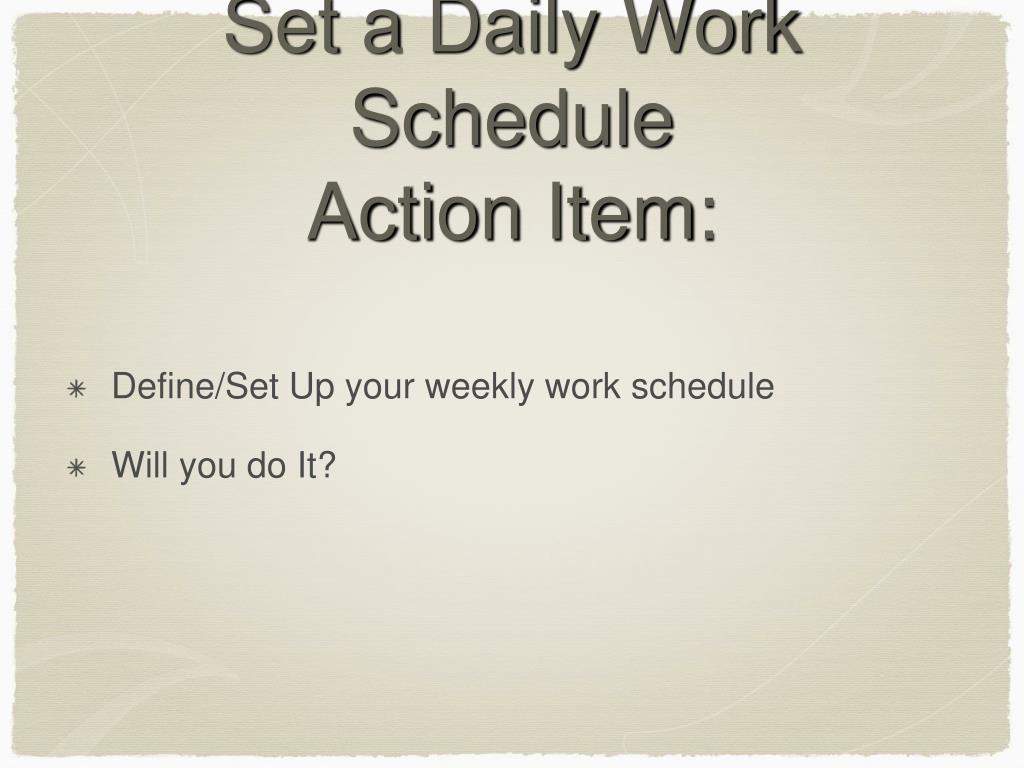 Set a Daily Work Schedule
Action Item:

✳ Define/Set Up your weekly work schedule

✳ Will you do It?